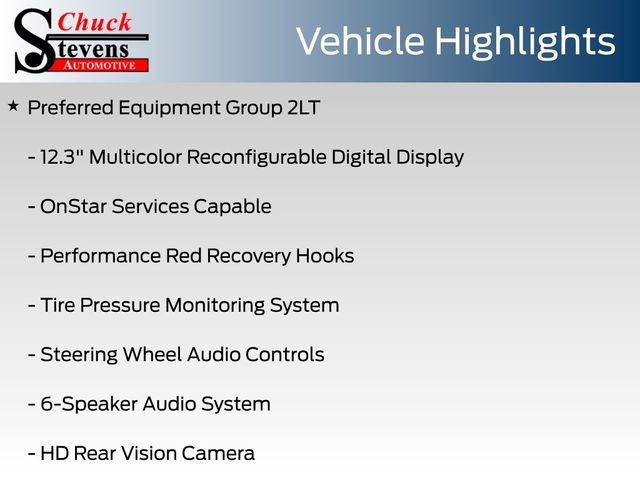 Chuck
Stevens
AUTOMOTIVE

Vehicle Highlights

★ Preferred Equipment Group 2LT

- 12.3" Multicolor Reconfigurable Digital Display

- OnStar Services Capable

- Performance Red Recovery Hooks

- Tire Pressure Monitoring System

- Steering Wheel Audio Controls

- 6-Speaker Audio System

- HD Rear Vision Camera